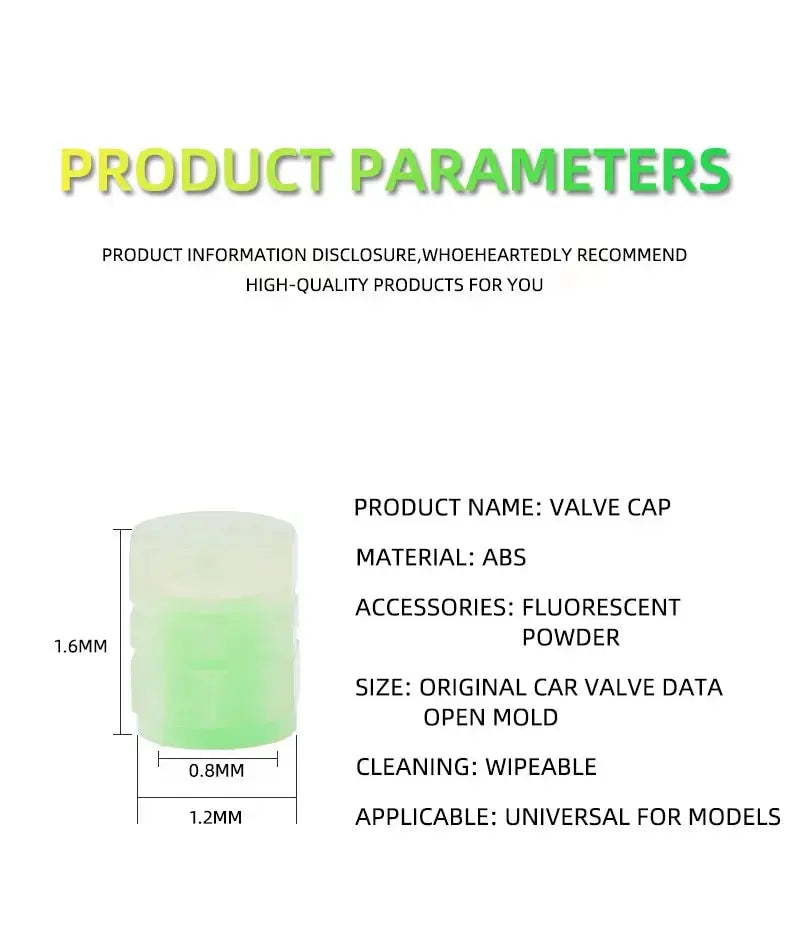 PRODUCT PARAMETERS

PRODUCT INFORMATION DISCLOSURE,WHOEHEARTEDLY RECOMMEND HIGH-QUALITY PRODUCTS FOR YOU

1.6MM

0.8MM

1.2MM

PRODUCT NAME: VALVE CAP

MATERIAL: ABS

ACCESSORIES: FLUORESCENT POWDER

SIZE: ORIGINAL CAR VALVE DATA OPEN MOLD

CLEANING: WIPEABLE

APPLICABLE: UNIVERSAL FOR MODELS